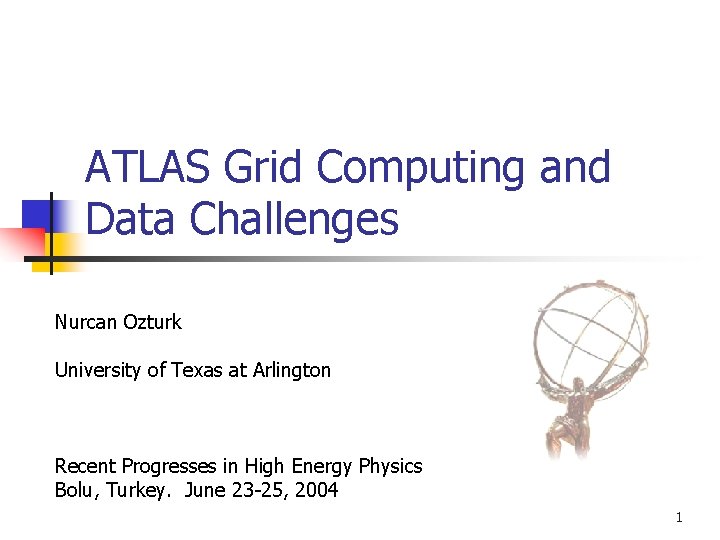 ATLAS Grid Computing and Data Challenges

Nurcan Ozturk

University of Texas at Arlington

Recent Progresses in High Energy Physics
Bolu, Turkey. June 23-25, 2004

1